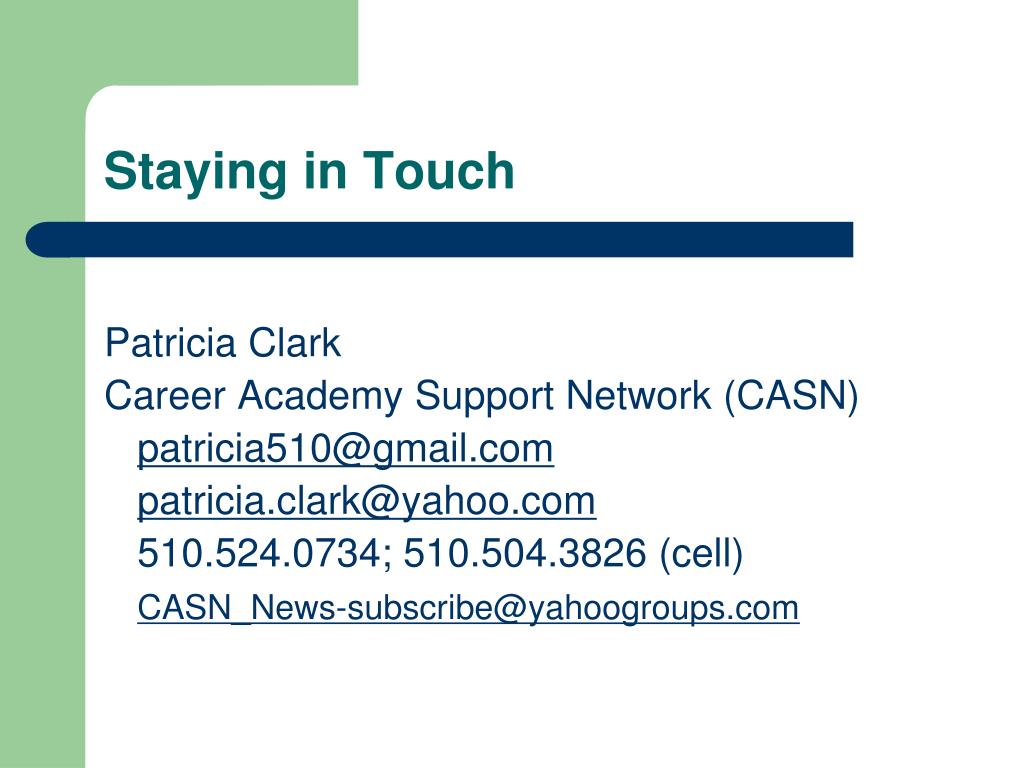 Staying in Touch

Patricia Clark
Career Academy Support Network (CASN)
patricia510@gmail.com
patricia.clark@yahoo.com
510.524.0734; 510.504.3826 (cell)
CASN_News-subscribe@yahoogroups.com